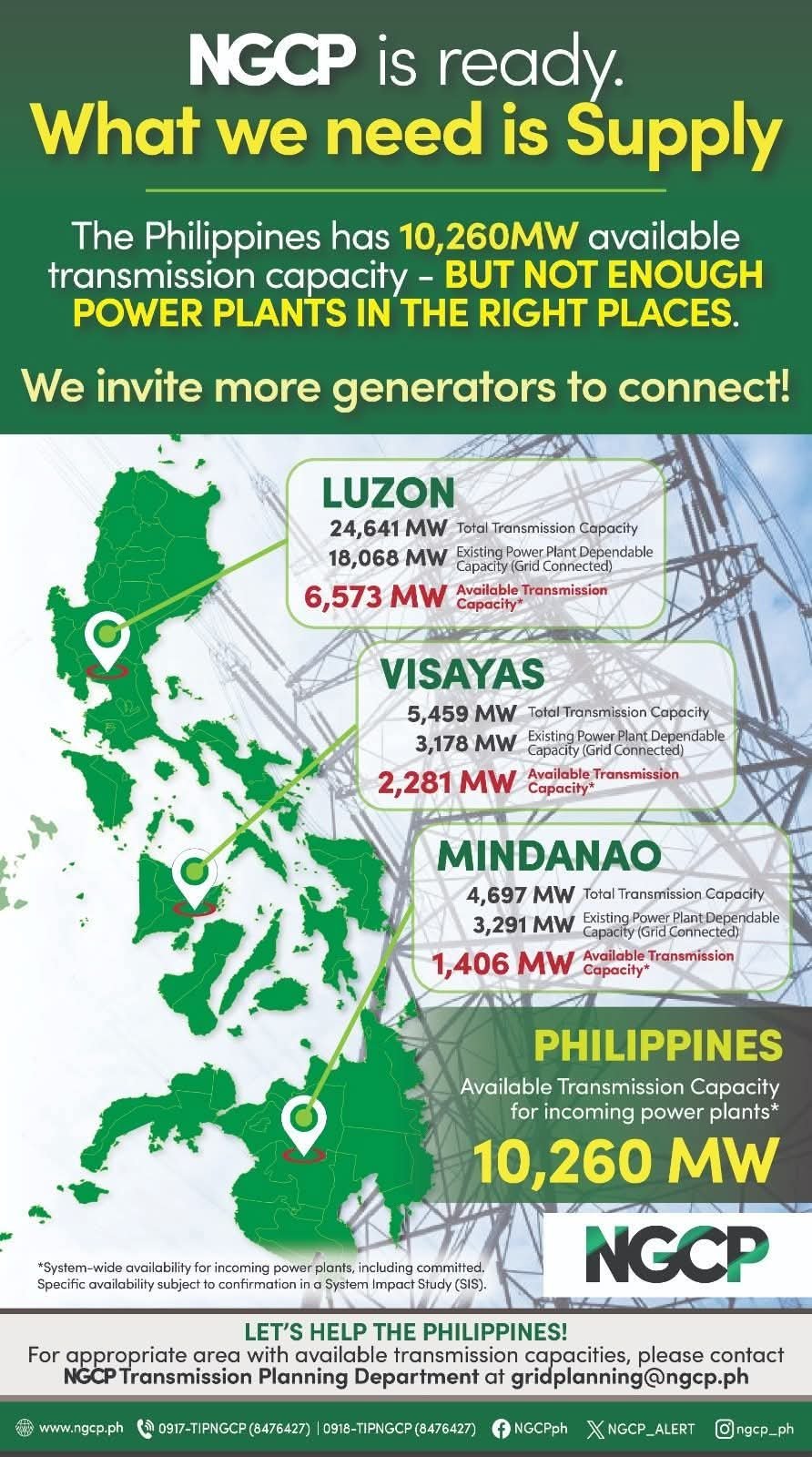 NGCP is ready.
What we need is Supply

The Philippines has 10,260MW available transmission capacity - BUT NOT ENOUGH POWER PLANTS IN THE RIGHT PLACES.

We invite more generators to connect!

LUZON
24,641 MW Total Transmission Capacity
18,068 MW Existing Power Plant Dependable Capacity (Grid Connected)
6,573 MW Available Transmission Capacity*

VISAYAS
5,459 MW Total Transmission Capacity
3,178 MW Existing Power Plant Dependable Capacity (Grid Connected)
2,281 MW Available Transmission Capacity*

MINDANAO
4,697 MW Total Transmission Capacity
3,291 MW Existing Power Plant Dependable Capacity (Grid Connected)
1,406 MW Available Transmission Capacity*

PHILIPPINES
Available Transmission Capacity for incoming power plants*
10,260 MW

NGCP

*System-wide availability for incoming power plants, including committed. Specific availability subject to confirmation in a System Impact Study (SIS).

LET'S HELP THE PHILIPPINES!
For appropriate area with available transmission capacities, please contact NGCP Transmission Planning Department at gridplanning@ngcp.ph

www.ngcp.ph 0917-TIPNGCP (8476427) | 0918-TIPNGCP (8476427) NGCPph NGCP_ALERT ngcp_ph